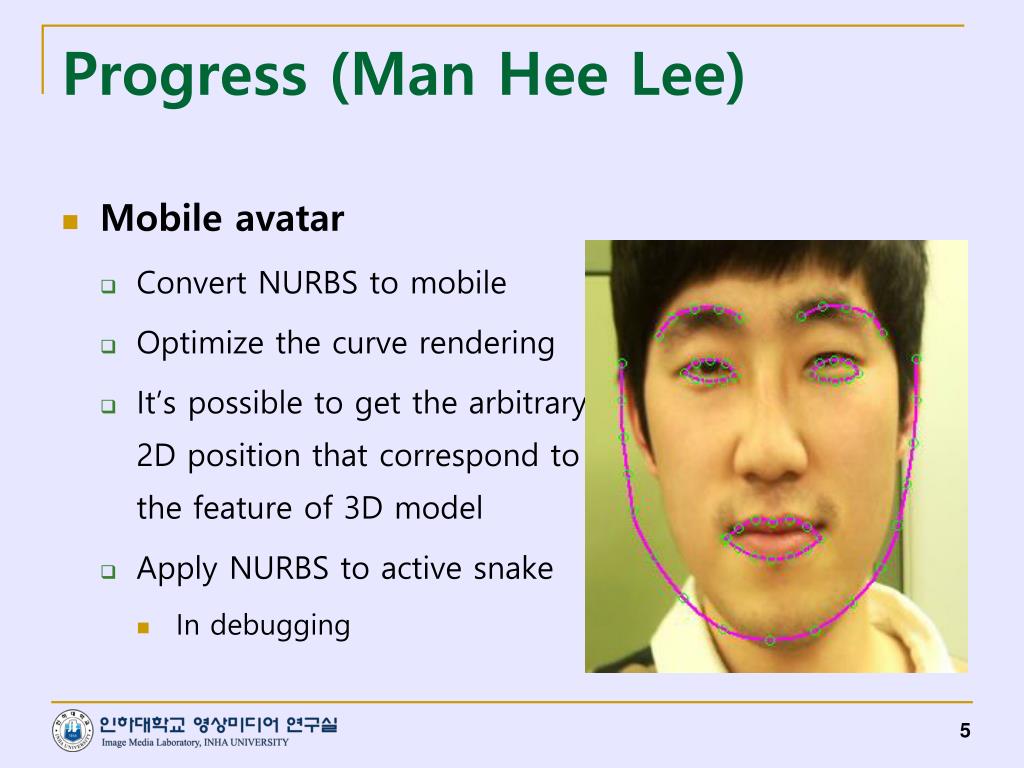 Progress (Man Hee Lee)

Mobile avatar

Convert NURBS to mobile

Optimize the curve rendering

It's possible to get the arbitrary 2D position that correspond to the feature of 3D model

Apply NURBS to active snake

In debugging

인하대학교 영상미디어 연구실
Image Media Laboratory, INHA UNIVERSITY

5